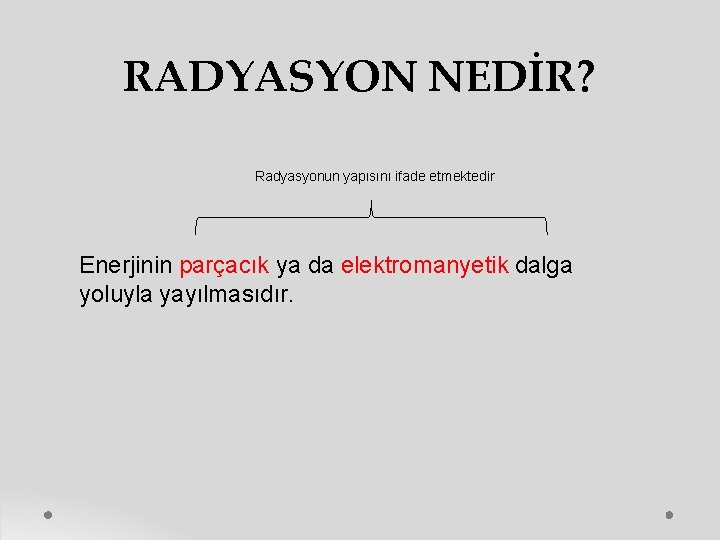 RADYASYON NEDİR?

Radyasyonun yapısını ifade etmektedir

Enerjinin parçacık ya da elektromanyetik dalga yoluyla yayılmasıdır.